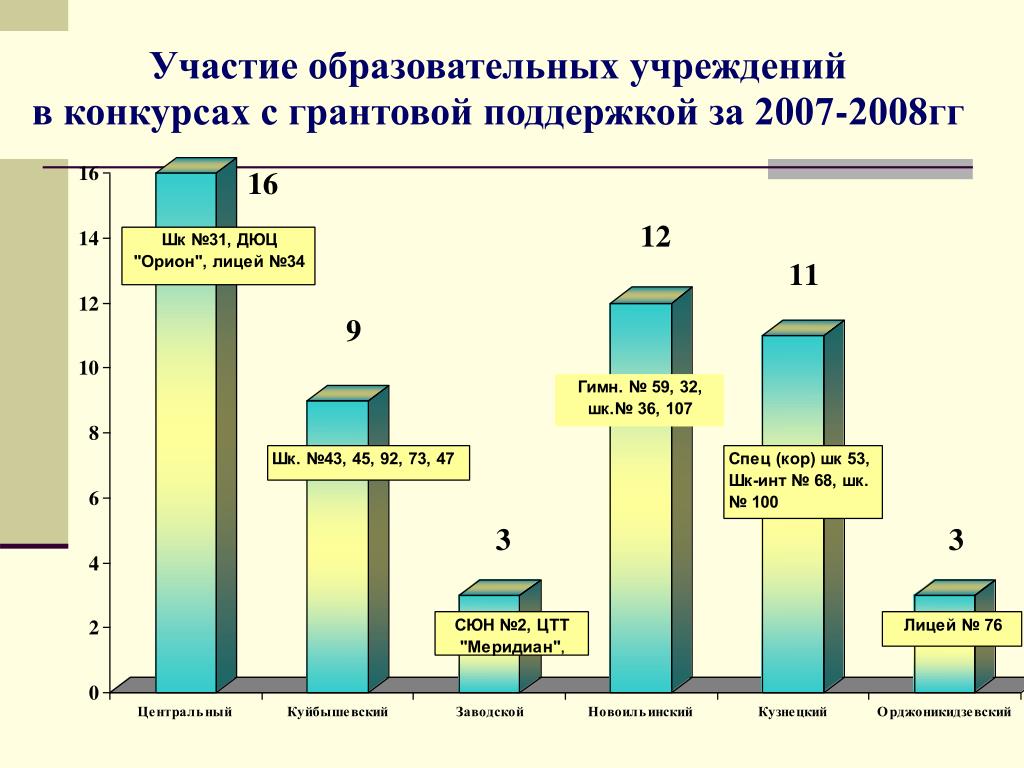 Участие образовательных учреждений в конкурсах с грантовой поддержкой за 2007-2008гг

16
14
12
10
8
6
4
2
0

16
Шк №31, ДЮЦ "Орион", лицей №34

9
Шк. №43, 45, 92, 73, 47

3
СЮН №2, ЦТТ "Меридиан",

12
Гимн. № 59, 32, шк.№ 36, 107

11
Спец (кор) шк 53, Шк-инт № 68, шк. № 100

3
Лицей № 76

Центральный
Куйбышевский
Заводской
Новоильинский
Кузнецкий
Орджоникидзевский